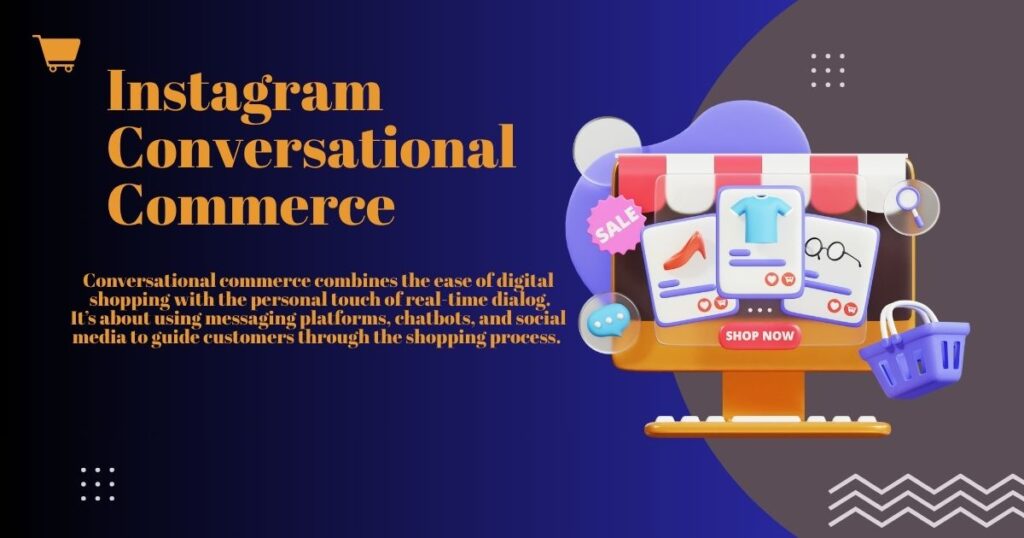 Instagram Conversational Commerce

Conversational commerce combines the ease of digital shopping with the personal touch of real-time dialog. It's about using messaging platforms, chatbots, and social media to guide customers through the shopping process.

SALE

SHOP NOW